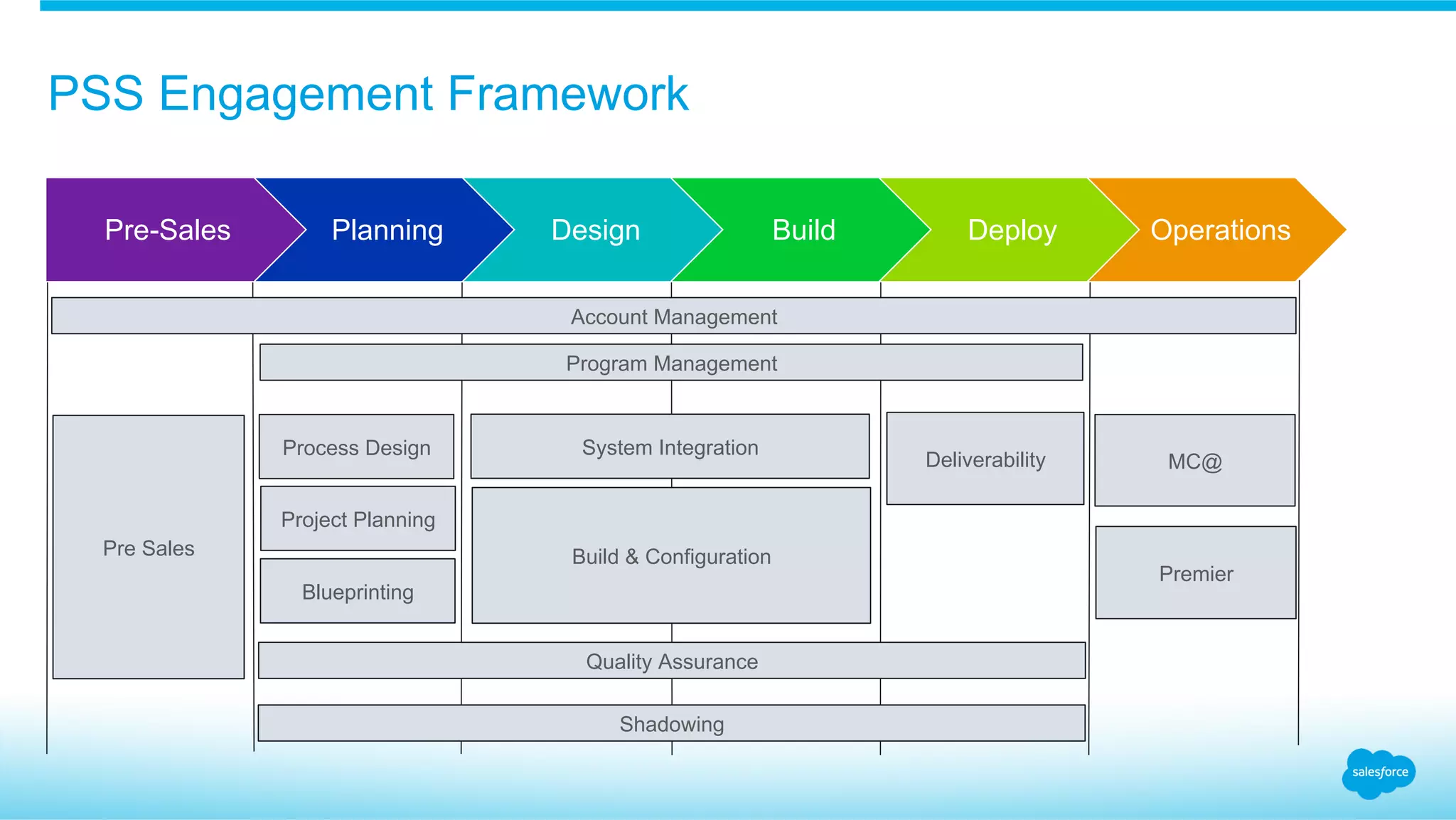 PSS Engagement Framework

Pre-Sales

Planning

Design

Build

Deploy

Operations

Account Management

Program Management

Pre Sales

Process Design

Project Planning

Blueprinting

System Integration

Build & Configuration

Deliverability

MC@

Premier

Quality Assurance

Shadowing

salesforce